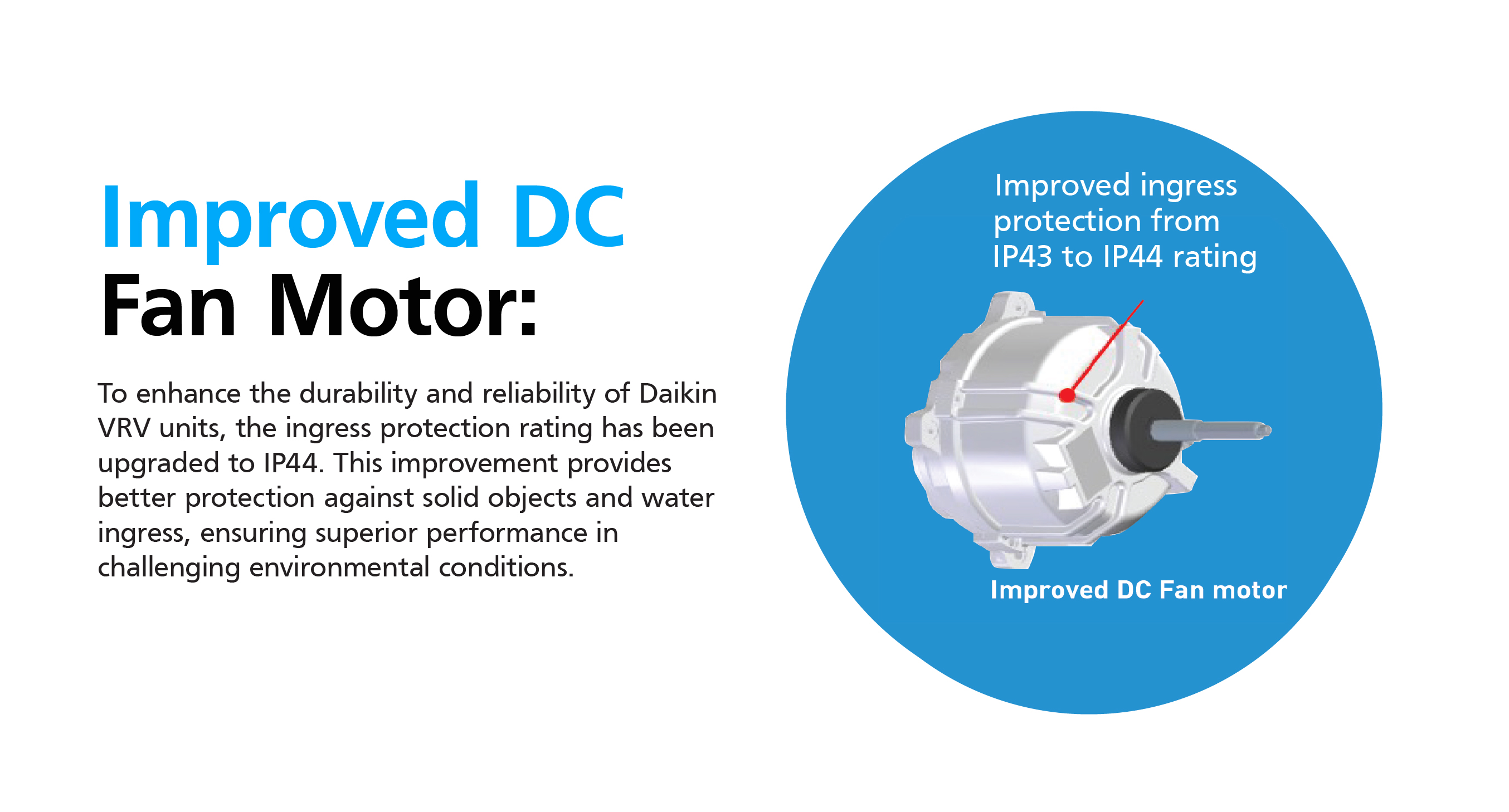 Improved DC
Fan Motor:

To enhance the durability and reliability of Daikin VRV units, the ingress protection rating has been upgraded to IP44. This improvement provides better protection against solid objects and water ingress, ensuring superior performance in challenging environmental conditions.

Improved ingress protection from IP43 to IP44 rating

Improved DC Fan motor